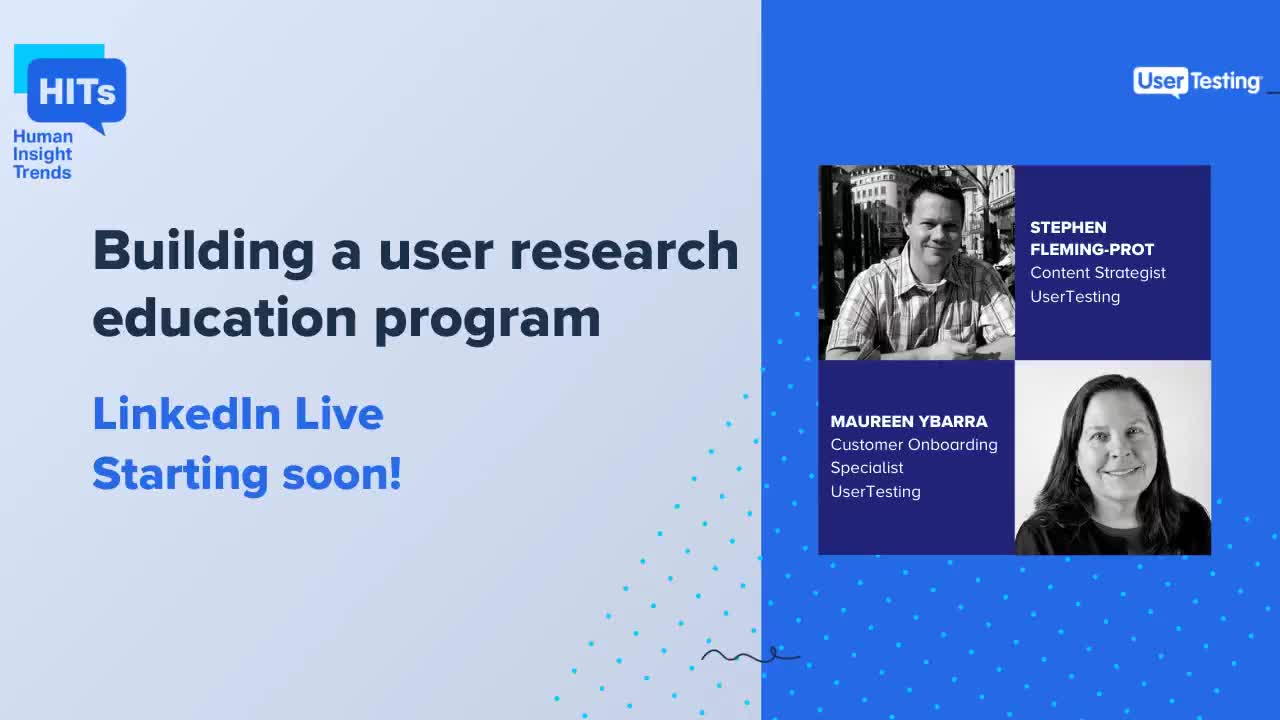 HITs
Human Insight Trends

Building a user research education program

LinkedIn Live
Starting soon!

UserTesting

STEPHEN FLEMING-PROT
Content Strategist
UserTesting

MAUREEN YBARRA
Customer Onboarding Specialist
UserTesting